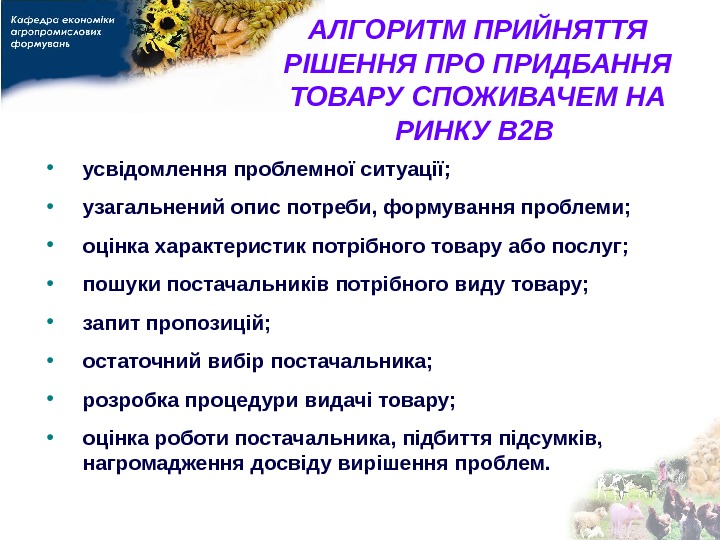 Кафедра економіки агропромислових формувань

АЛГОРИТМ ПРИЙНЯТТЯ РІШЕННЯ ПРО ПРИДБАННЯ ТОВАРУ СПОЖИВАЧЕМ НА РИНКУ В2В

• усвідомлення проблемної ситуації;
• узагальнений опис потреби, формування проблеми;
• оцінка характеристик потрібного товару або послуг;
• пошуки постачальників потрібного виду товару;
• запит пропозицій;
• остаточний вибір постачальника;
• розробка процедури видачі товару;
• оцінка роботи постачальника, підбиття підсумків, нагромадження досвіду вирішення проблем.